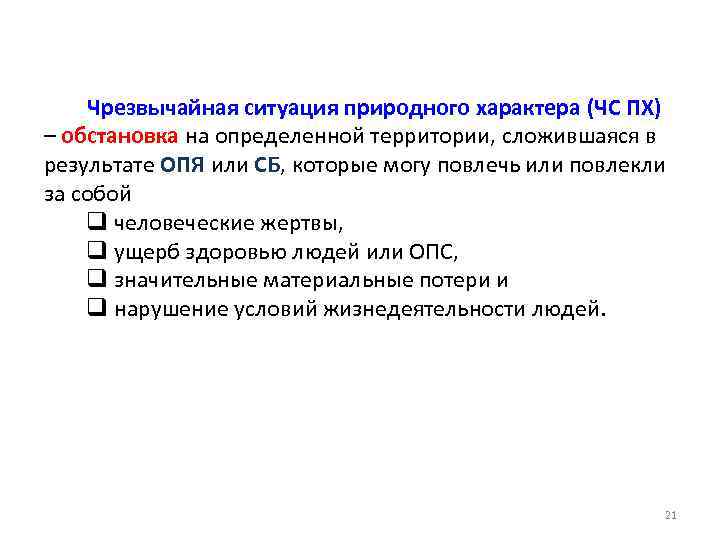 Чрезвычайная ситуация природного характера (ЧС ПХ) – обстановка на определенной территории, сложившаяся в результате ОПЯ или СБ, которые могу повлечь или повлекли за собой

❑ человеческие жертвы,
❑ ущерб здоровью людей или ОПС,
❑ значительные материальные потери и
❑ нарушение условий жизнедеятельности людей.

21